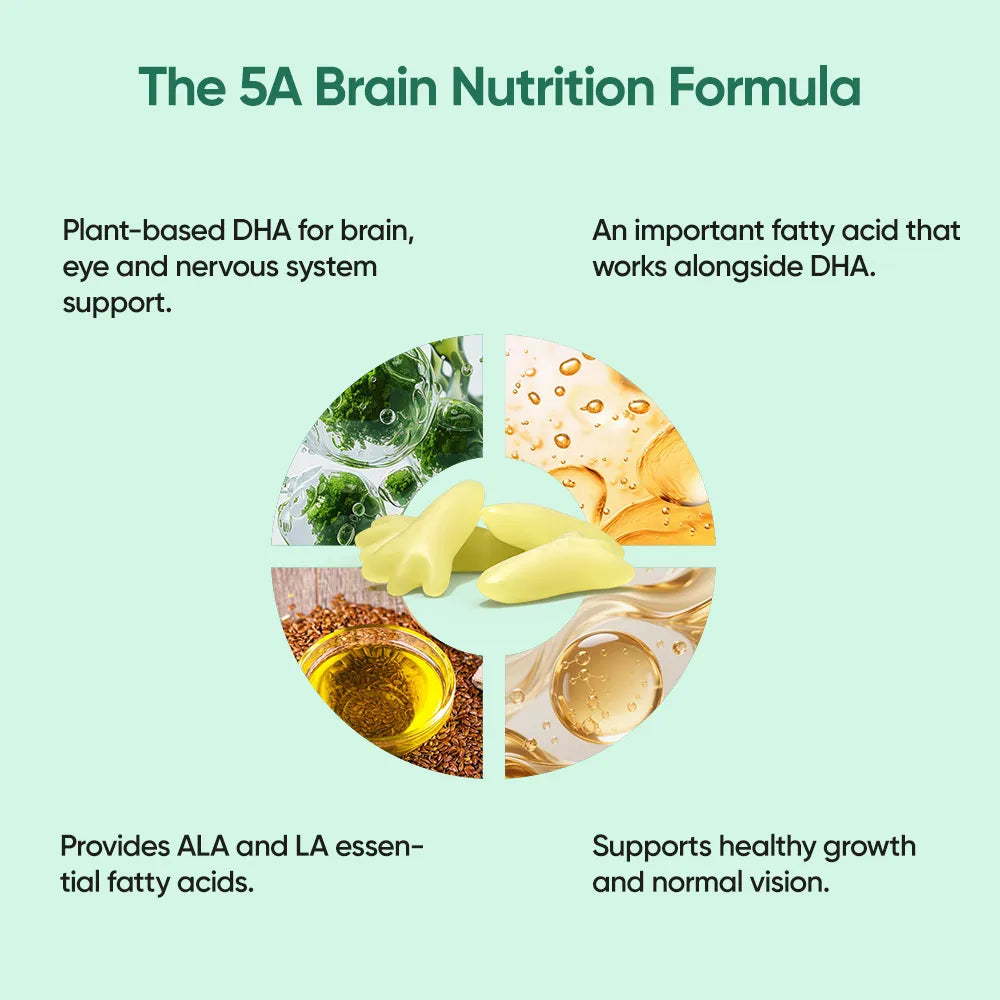 The 5A Brain Nutrition Formula

Plant-based DHA for brain, eye and nervous system support.

An important fatty acid that works alongside DHA.

Provides ALA and LA essential fatty acids.

Supports healthy growth and normal vision.